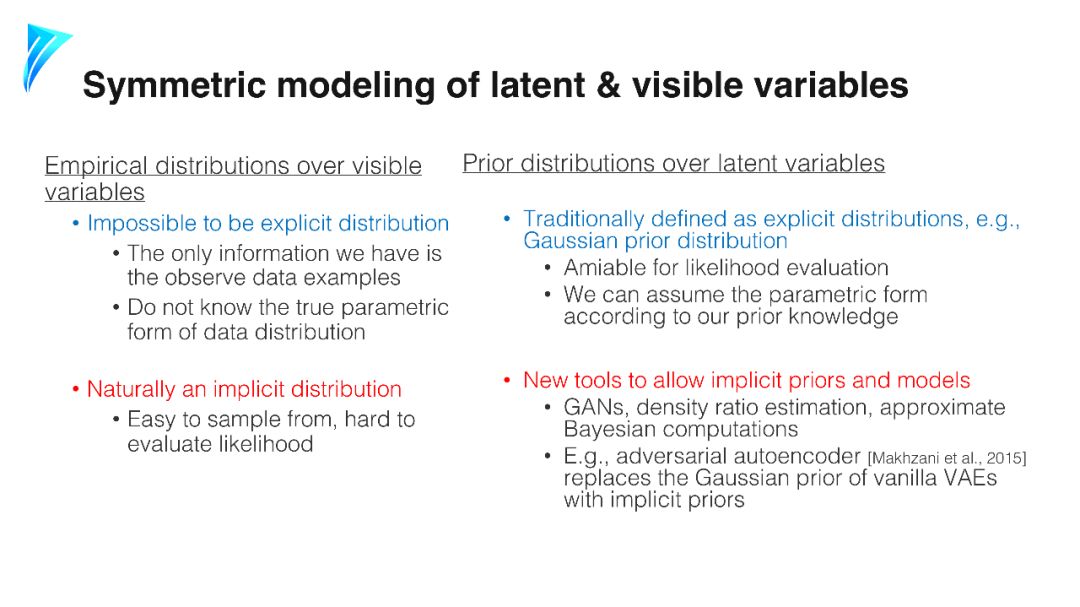 Symmetric modeling of latent & visible variables

Empirical distributions over visible variables

• Impossible to be explicit distribution
  • The only information we have is the observe data examples
  • Do not know the true parametric form of data distribution

• Naturally an implicit distribution
  • Easy to sample from, hard to evaluate likelihood

Prior distributions over latent variables

• Traditionally defined as explicit distributions, e.g., Gaussian prior distribution
  • Amiable for likelihood evaluation
  • We can assume the parametric form according to our prior knowledge

• New tools to allow implicit priors and models
  • GANs, density ratio estimation, approximate Bayesian computations
  • E.g., adversarial autoencoder [Makhzani et al., 2015] replaces the Gaussian prior of vanilla VAEs with implicit priors